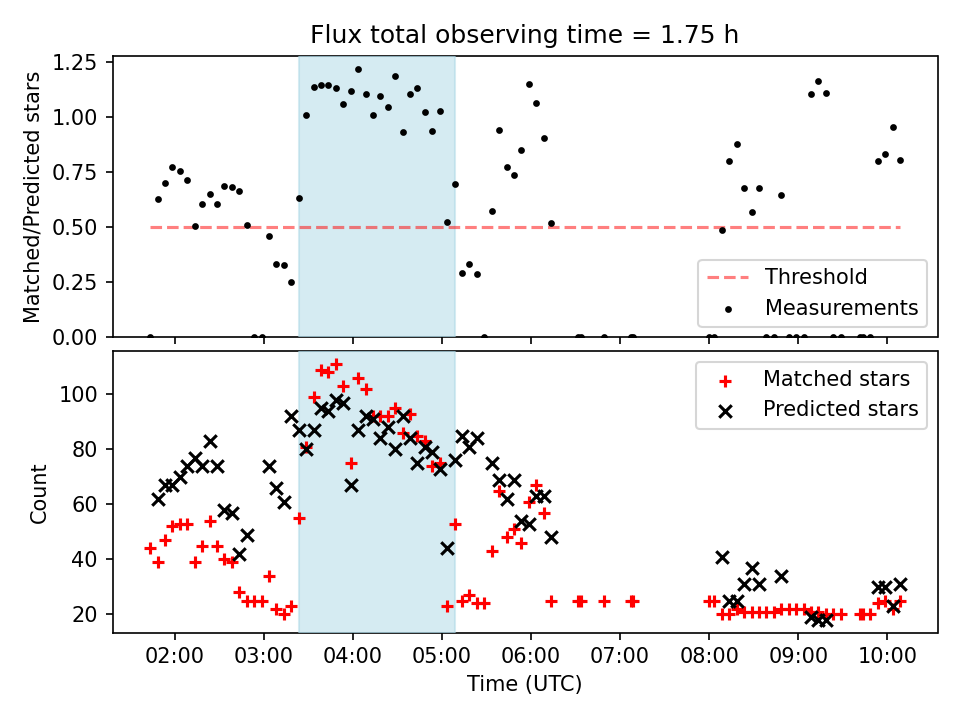 Flux total observing time = 1.75 h

Matched/Predicted stars

1.25
1.00
0.75
0.50
0.25
0.00

Threshold
Measurements

Count

100
80
60
40
20

Matched stars
Predicted stars

02:00
03:00
04:00
05:00
06:00
07:00
08:00
09:00
10:00

Time (UTC)